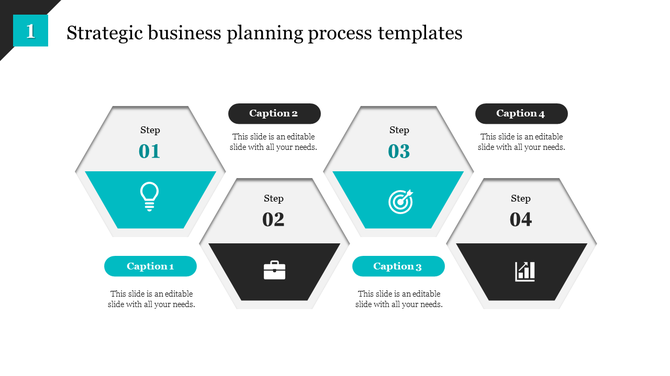 1

Strategic business planning process templates

Step
01

Caption 2
This slide is an editable slide with all your needs.

Step
03

Caption 4
This slide is an editable slide with all your needs.

Step
02

Step
04

Caption 1
This slide is an editable slide with all your needs.

Caption 3
This slide is an editable slide with all your needs.